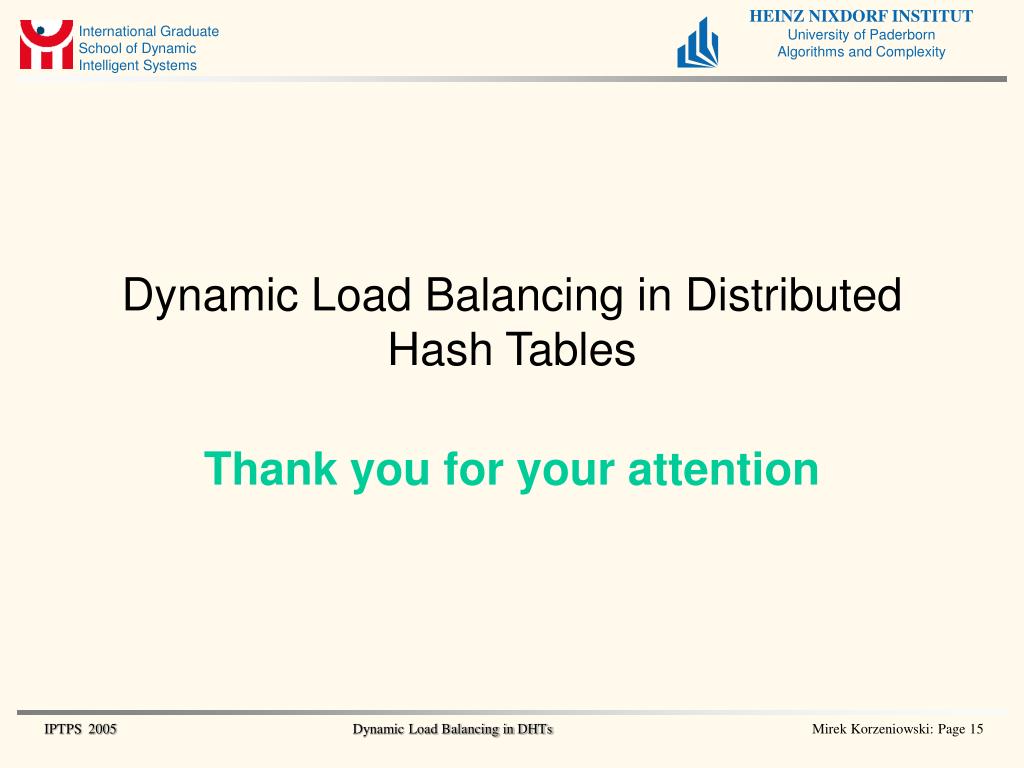 International Graduate
School of Dynamic
Intelligent Systems

HEINZ NIXDORF INSTITUT
University of Paderborn
Algorithms and Complexity

Dynamic Load Balancing in Distributed Hash Tables

Thank you for your attention

IPTPS 2005

Dynamic Load Balancing in DHTs

Mirek Korzeniowski: Page 15